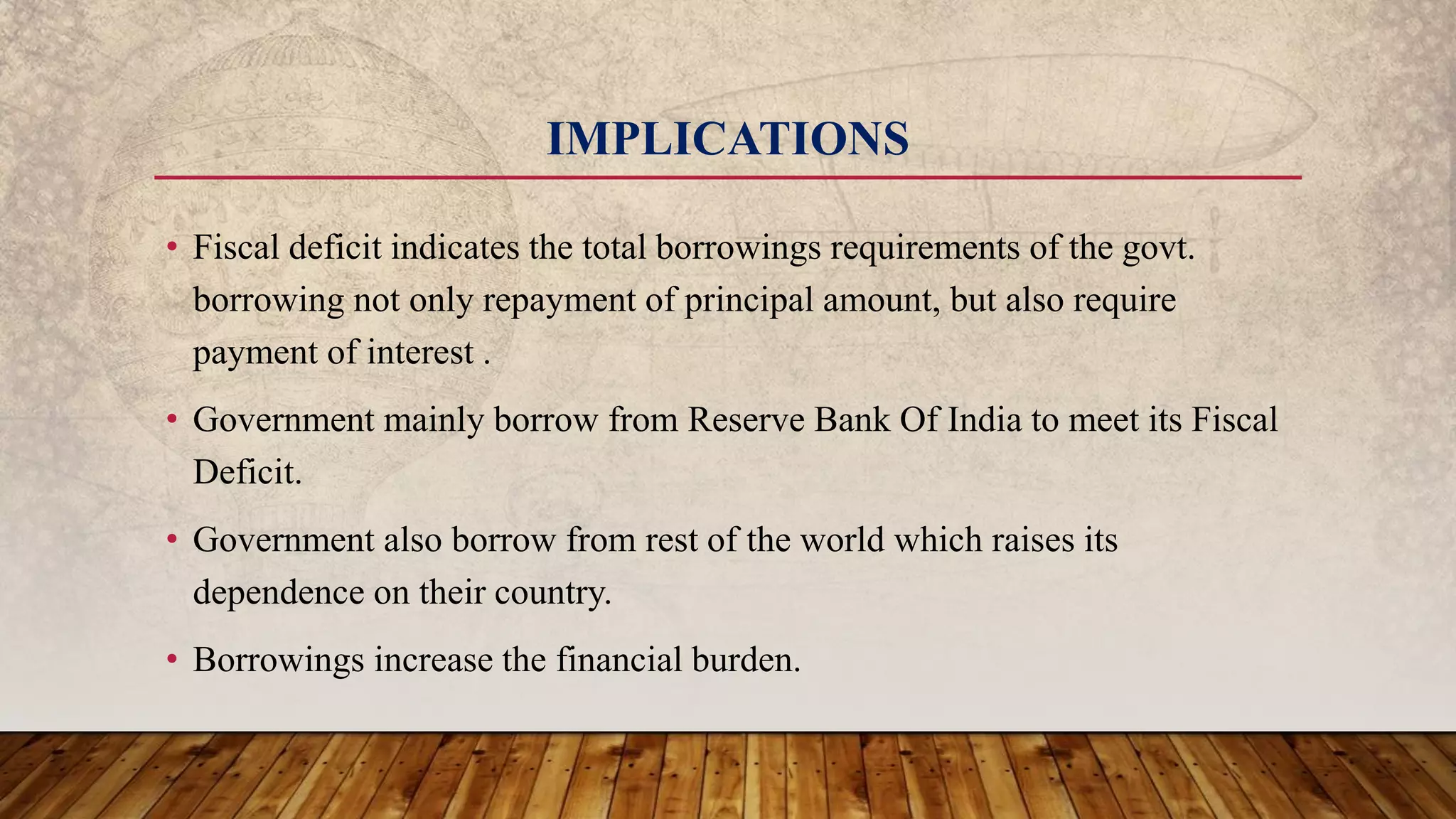 IMPLICATIONS

• Fiscal deficit indicates the total borrowings requirements of the govt. borrowing not only repayment of principal amount, but also require payment of interest .

• Government mainly borrow from Reserve Bank Of India to meet its Fiscal Deficit.

• Government also borrow from rest of the world which raises its dependence on their country.

• Borrowings increase the financial burden.